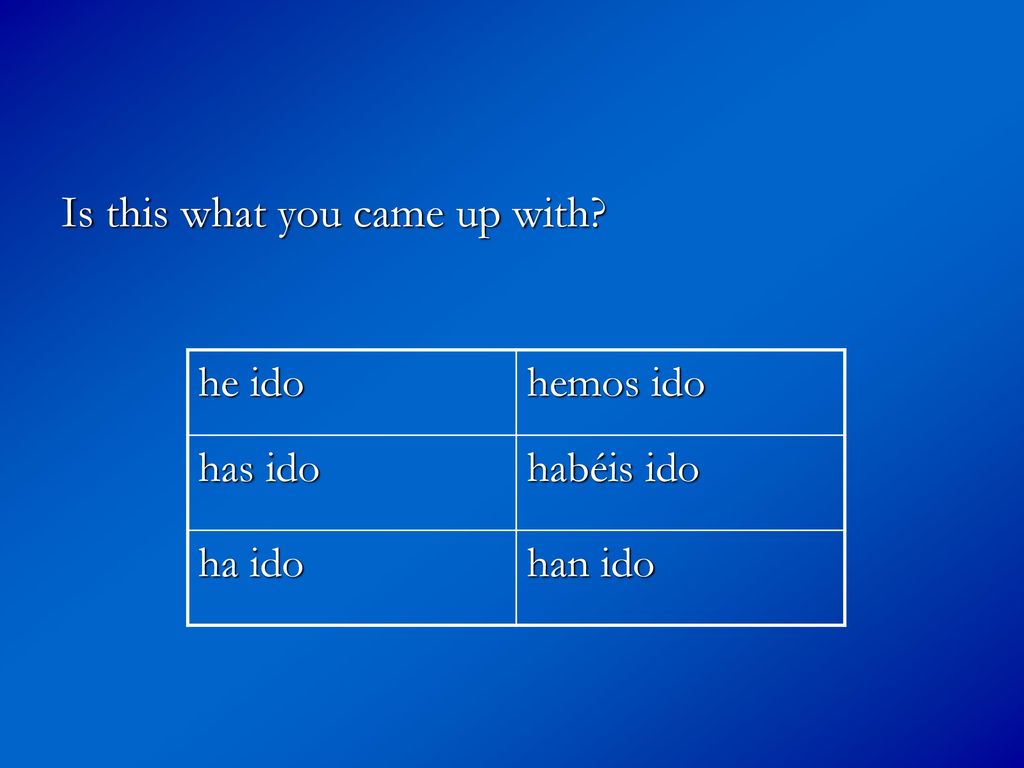 Is this what you came up with?

| he ido | hemos ido |
|---|---|
| has ido | habéis ido |
| ha ido | han ido |